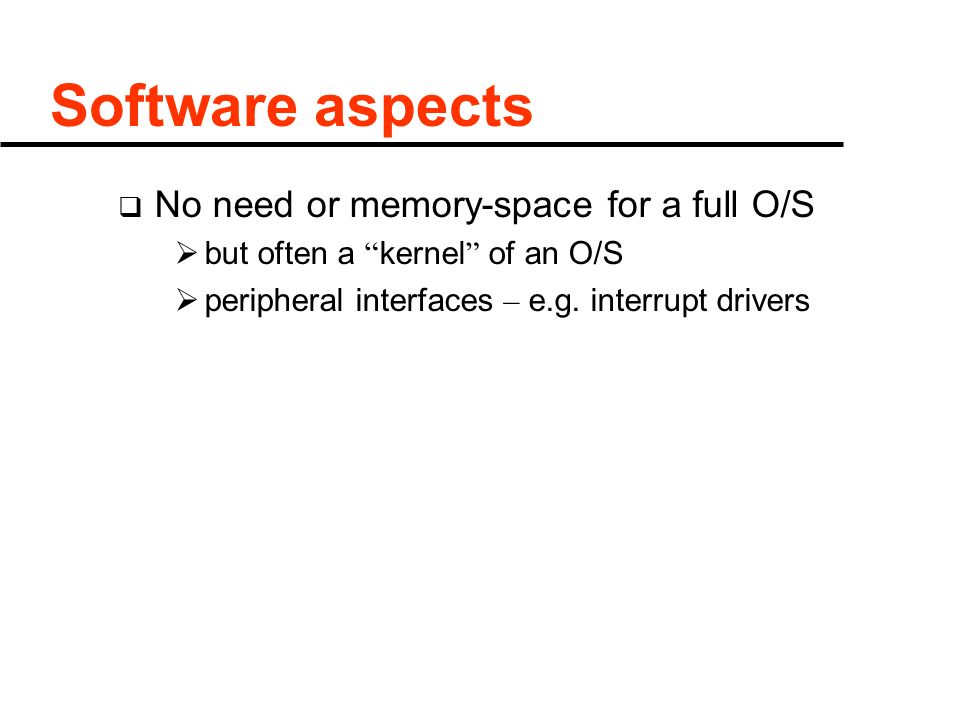 Software aspects

❑ No need or memory-space for a full O/S
➢ but often a “kernel” of an O/S
➢ peripheral interfaces – e.g. interrupt drivers